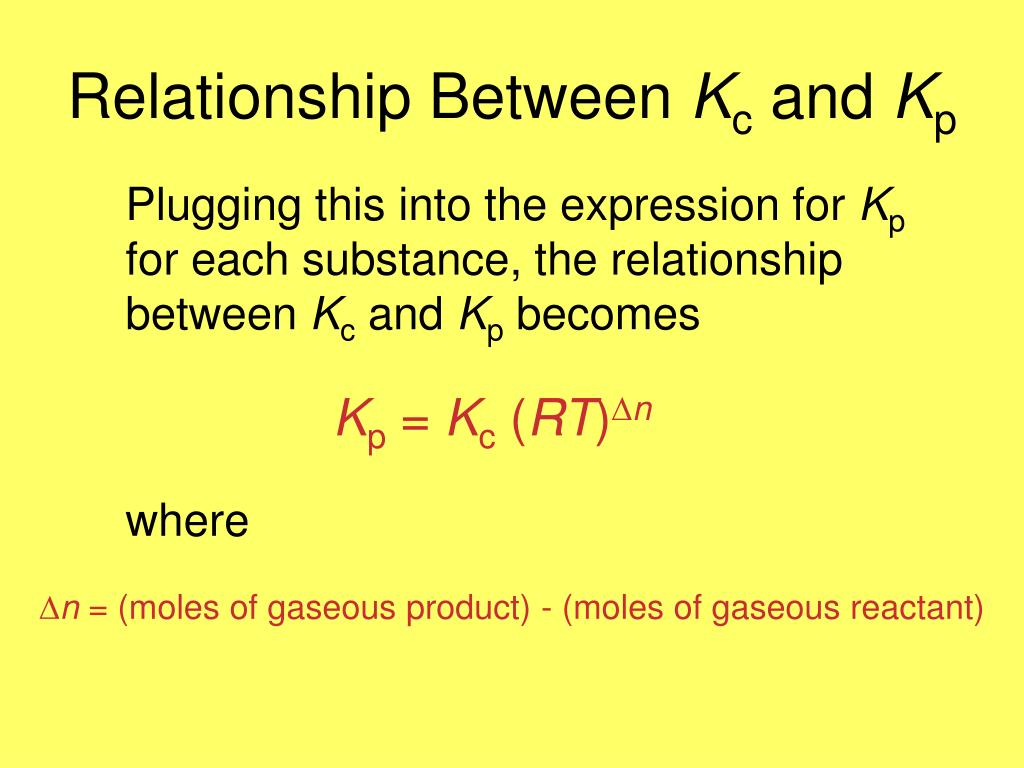 Relationship Between $K_c$ and $K_p$

Plugging this into the expression for $K_p$ for each substance, the relationship between $K_c$ and $K_p$ becomes

$K_p = K_c (RT)^{\Delta n}$

where

$\Delta n$ = (moles of gaseous product) - (moles of gaseous reactant)